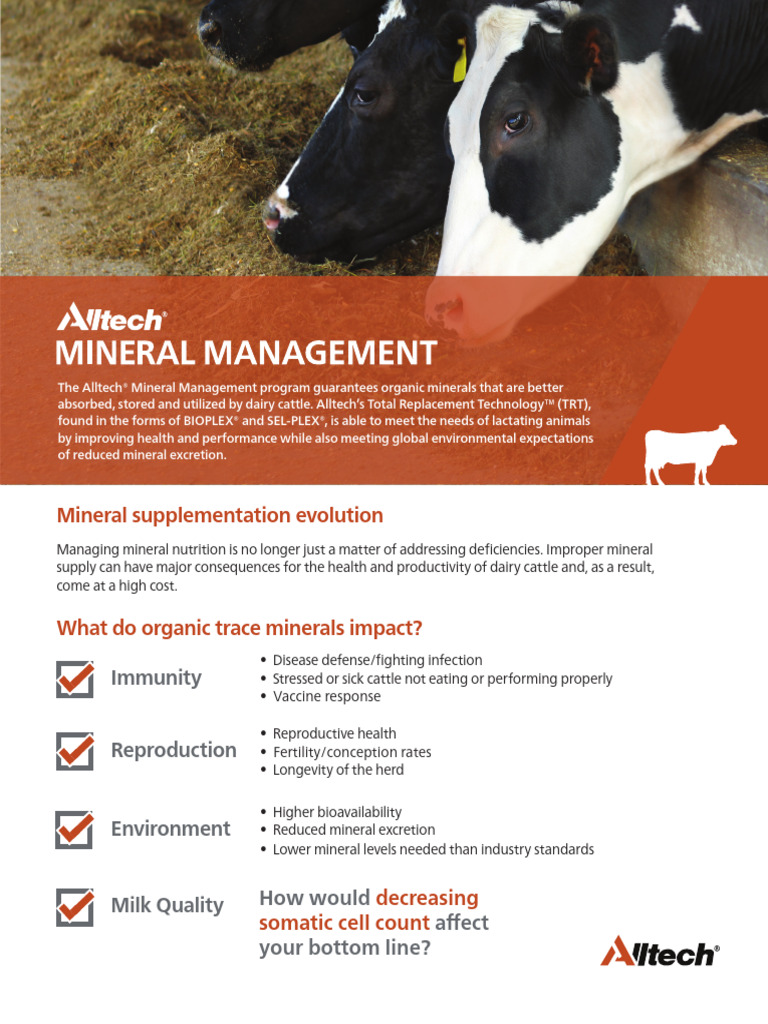 Alltech®
MINERAL MANAGEMENT

The Alltech® Mineral Management program guarantees organic minerals that are better absorbed, stored and utilized by dairy cattle. Alltech's Total Replacement Technology™ (TRT), found in the forms of BIOPLEX® and SEL-PLEX®, is able to meet the needs of lactating animals by improving health and performance while also meeting global environmental expectations of reduced mineral excretion.

Mineral supplementation evolution

Managing mineral nutrition is no longer just a matter of addressing deficiencies. Improper mineral supply can have major consequences for the health and productivity of dairy cattle and, as a result, come at a high cost.

What do organic trace minerals impact?

Immunity
• Disease defense/fighting infection
• Stressed or sick cattle not eating or performing properly
• Vaccine response

Reproduction
• Reproductive health
• Fertility/conception rates
• Longevity of the herd

Environment
• Higher bioavailability
• Reduced mineral excretion
• Lower mineral levels needed than industry standards

Milk Quality
How would decreasing somatic cell count affect your bottom line?

Alltech®